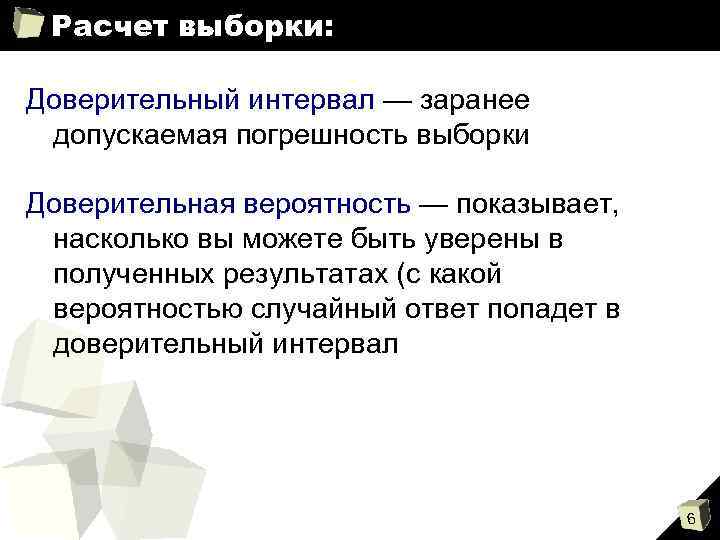 Расчет выборки:

Доверительный интервал — заранее допускаемая погрешность выборки

Доверительная вероятность — показывает, насколько вы можете быть уверены в полученных результатах (с какой вероятностью случайный ответ попадет в доверительный интервал

6